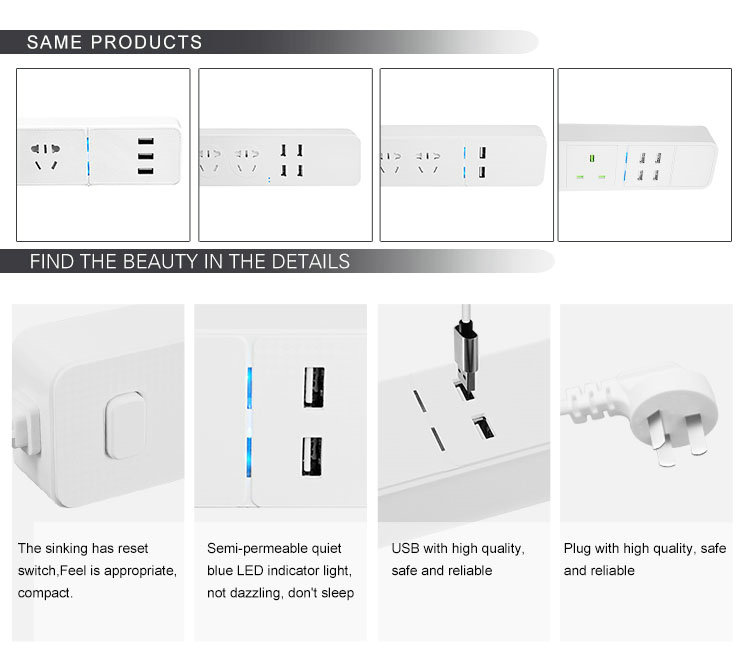 SAME PRODUCTS

FIND THE BEAUTY IN THE DETAILS

The sinking has reset switch,Feel is appropriate, compact.

Semi-permeable quiet blue LED indicator light, not dazzling, don't sleep

USB with high quality, safe and reliable

Plug with high quality, safe and reliable